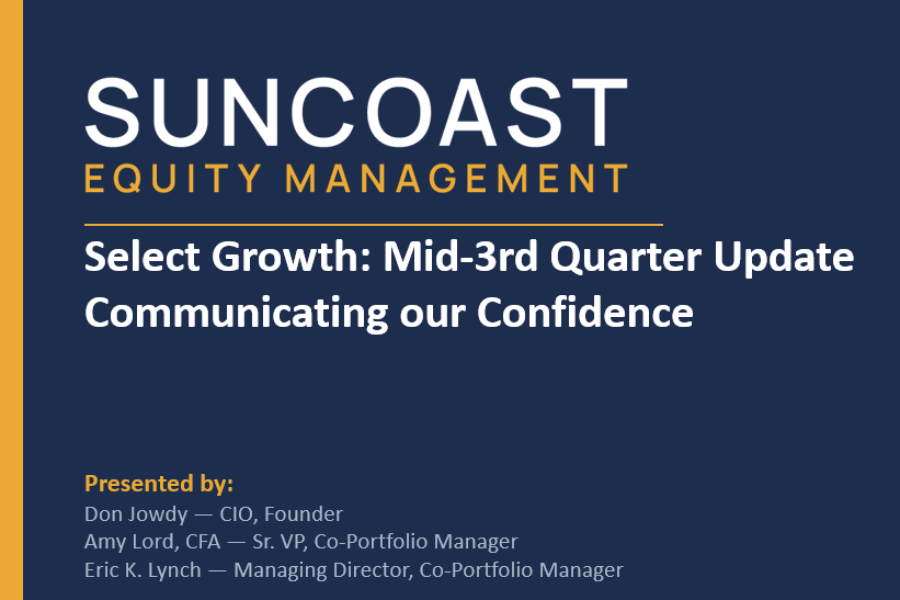 SUNCOAST
EQUITY MANAGEMENT

Select Growth: Mid-3rd Quarter Update
Communicating our Confidence

Presented by:
Don Jowdy — CIO, Founder
Amy Lord, CFA — Sr. VP, Co-Portfolio Manager
Eric K. Lynch — Managing Director, Co-Portfolio Manager